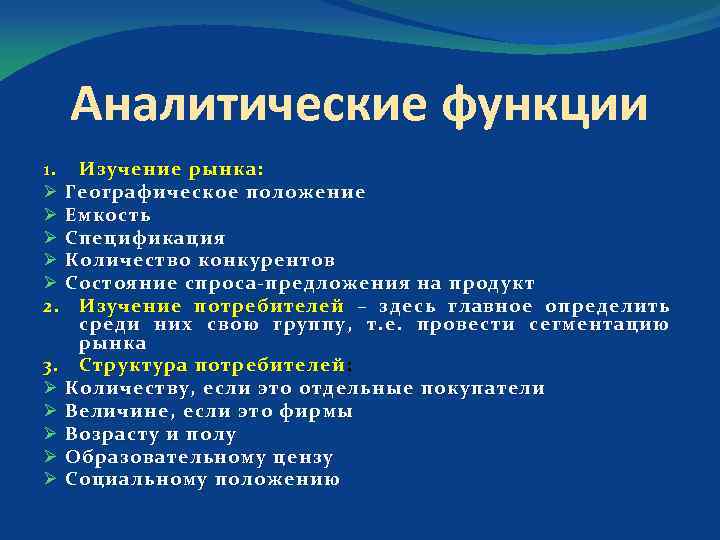 Аналитические функции

1. Изучение рынка:
➢ Географическое положение
➢ Емкость
➢ Спецификация
➢ Количество конкурентов
➢ Состояние спроса-предложения на продукт
2. Изучение потребителей – здесь главное определить среди них свою группу, т.е. провести сегментацию рынка
3. Структура потребителей:
➢ Количеству, если это отдельные покупатели
➢ Величине, если это фирмы
➢ Возрасту и полу
➢ Образовательному цензу
➢ Социальному положению